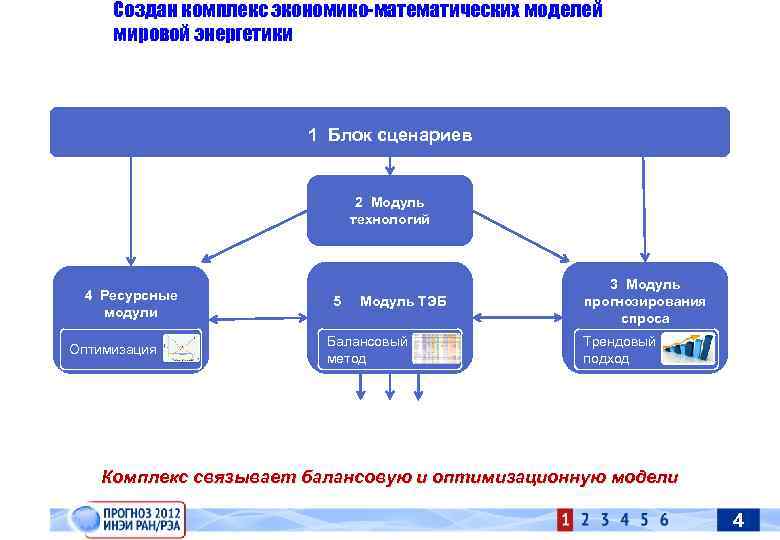 Создан комплекс экономико-математических моделей мировой энергетики

1 Блок сценариев

2 Модуль технологий

4 Ресурсные модули

Оптимизация

5 Модуль ТЭБ

Балансовый метод

3 Модуль прогнозирования спроса

Трендовый подход

Комплекс связывает балансовую и оптимизационную модели

ПРОГНОЗ 2012
ИНЭИ РАН/РЭА

1 2 3 4 5 6

4